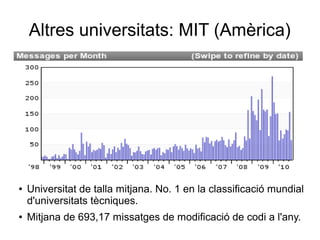 Altres universitats: MIT (Amèrica)

Messages per Month (Swipe to refine by date)

300
250
200
150
100
50

'98 '99 '00 '01 '02 '03 '04 '05 '06 '07 '08 '09 '10

• Universitat de talla mitjana. No. 1 en la classificació mundial d'universitats tècniques.

• Mitjana de 693,17 missatges de modificació de codi a l'any.